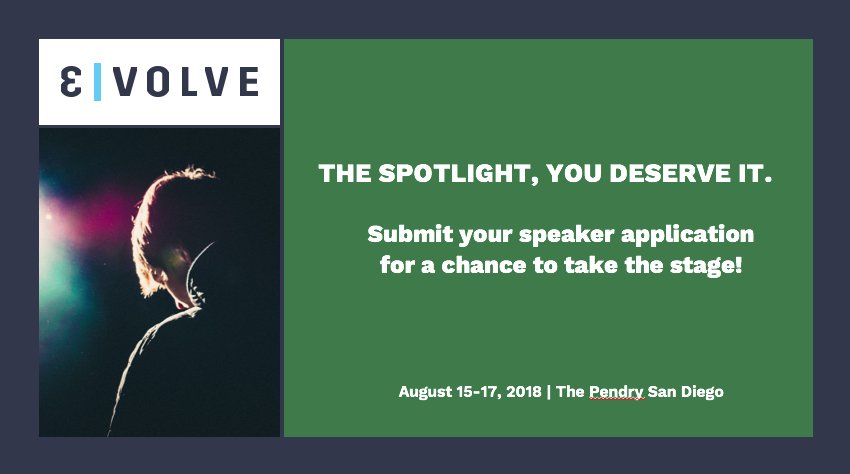 Ɛ|VOLVE

THE SPOTLIGHT, YOU DESERVE IT.

Submit your speaker application for a chance to take the stage!

August 15-17, 2018 | The Pendry San Diego